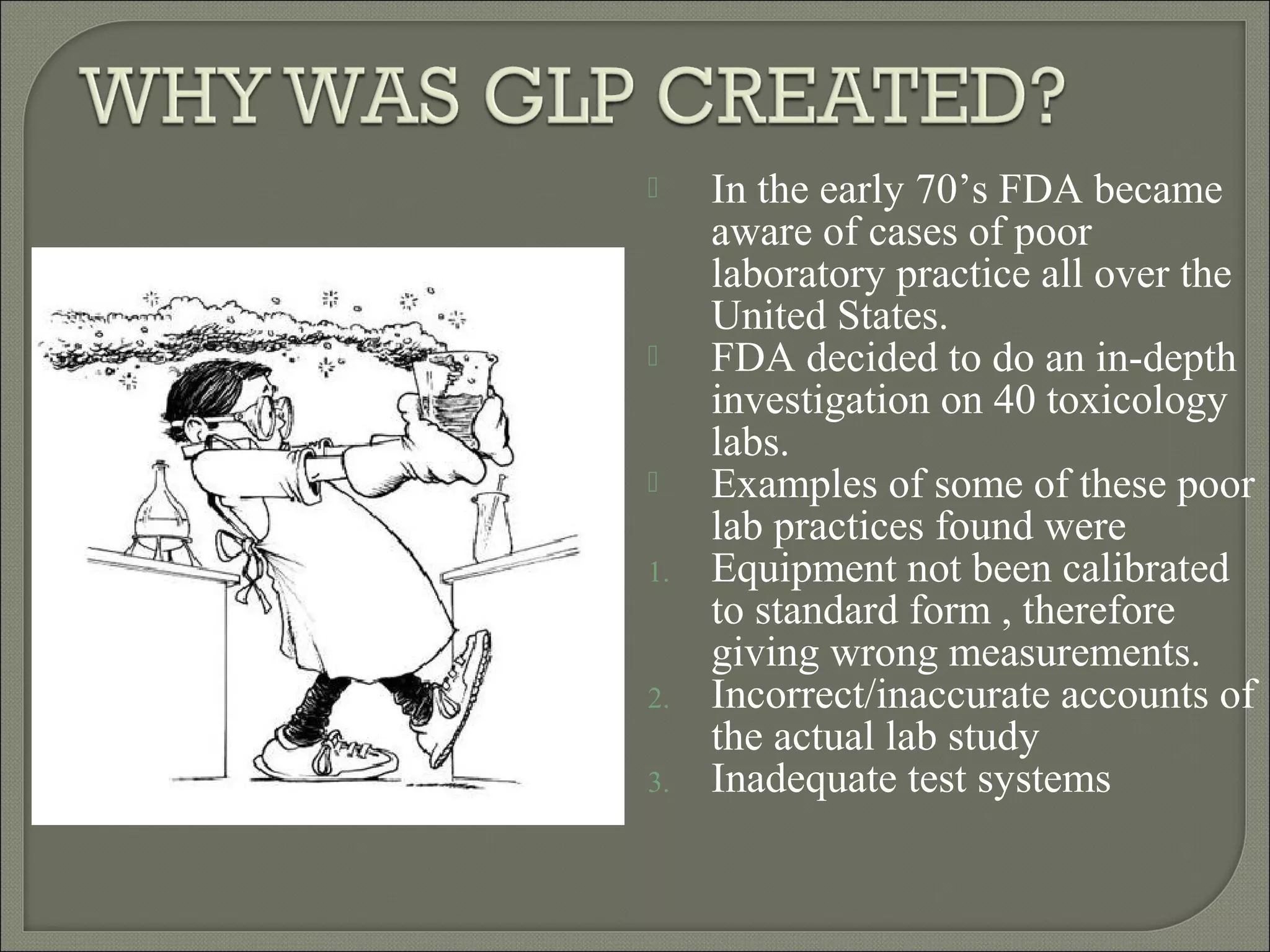 WHY WAS GLP CREATED?

In the early 70’s FDA became aware of cases of poor laboratory practice all over the United States.

FDA decided to do an in-depth investigation on 40 toxicology labs.

Examples of some of these poor lab practices found were

1. Equipment not been calibrated to standard form , therefore giving wrong measurements.
2. Incorrect/inaccurate accounts of the actual lab study
3. Inadequate test systems